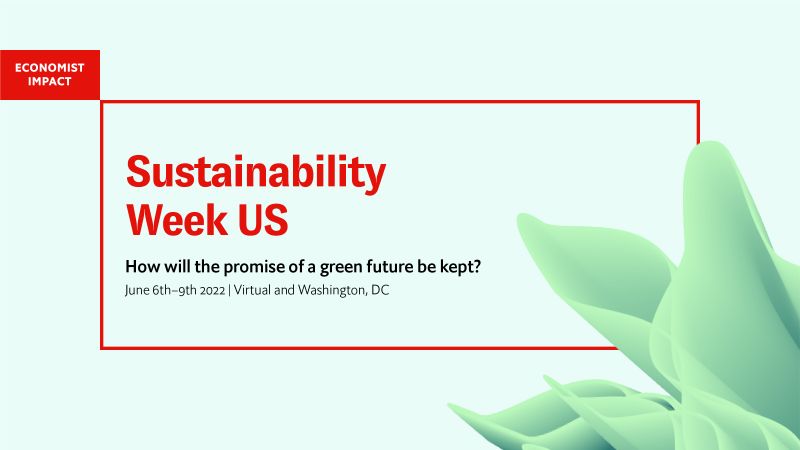 ECONOMIST IMPACT

Sustainability Week US

How will the promise of a green future be kept?

June 6th–9th 2022 | Virtual and Washington, DC